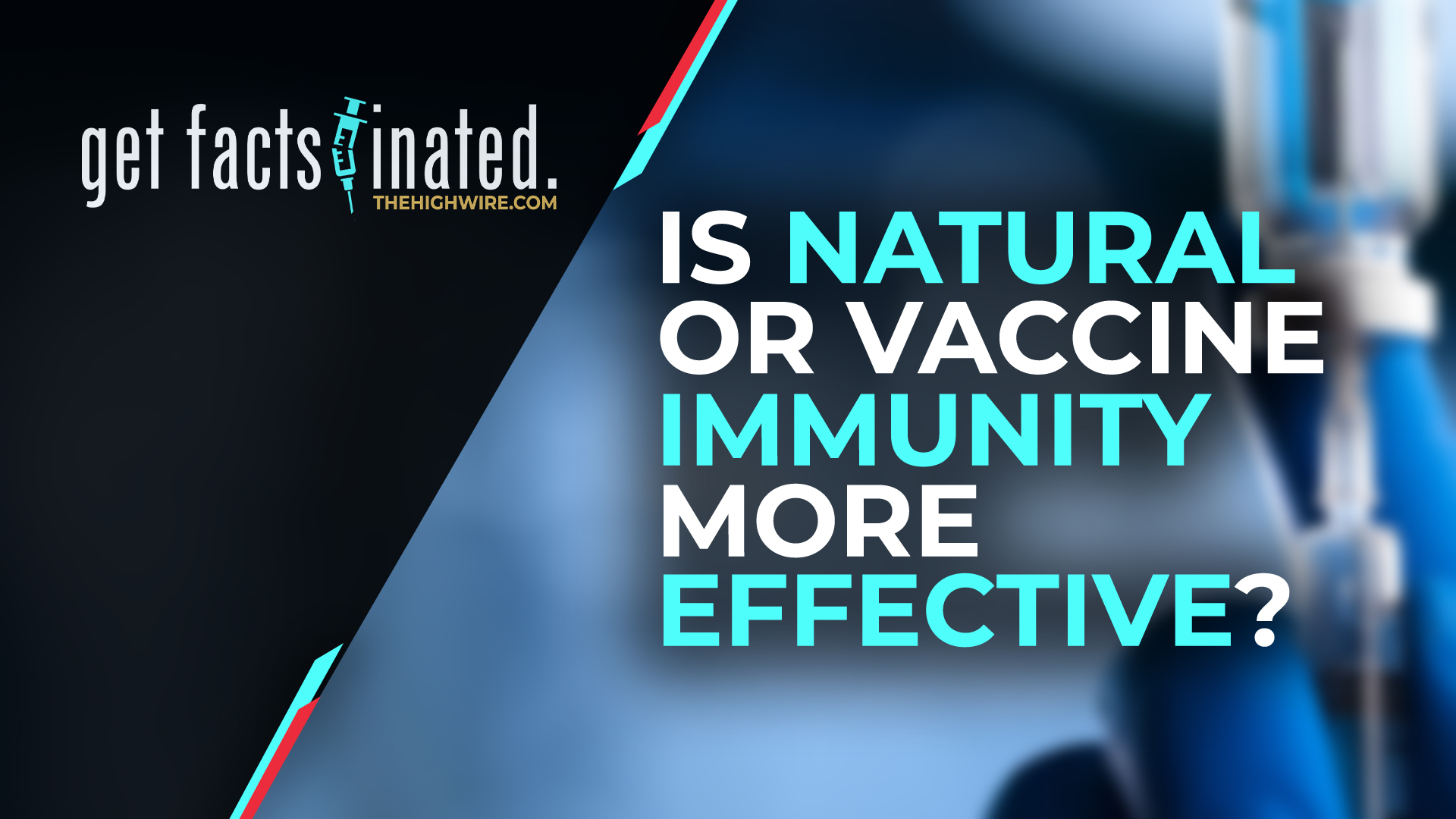 get facts inated.
THEHIGHWIRE.COM

IS NATURAL OR VACCINE IMMUNITY MORE EFFECTIVE?